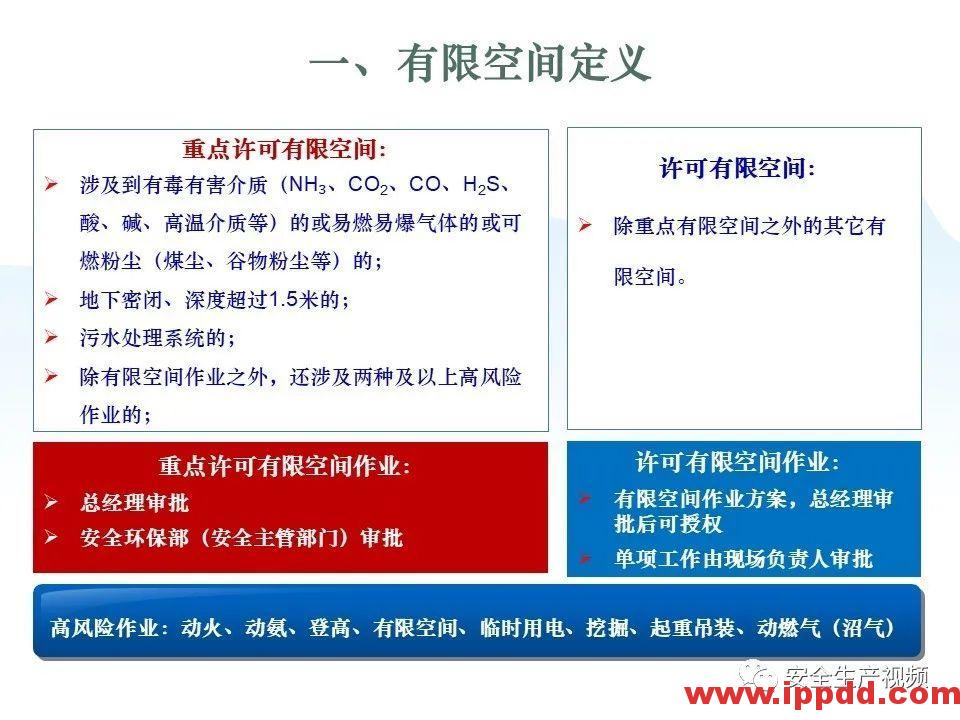 一、有限空间定义

重点许可有限空间:
➢ 涉及到有毒有害介质（$NH_3$、$CO_2$、CO、$H_2S$、酸、碱、高温介质等）的或易燃易爆气体的或可燃粉尘（煤尘、谷物粉尘等）的;
➢ 地下密闭、深度超过1.5米的;
➢ 污水处理系统的;
➢ 除有限空间作业之外，还涉及两种及以上高风险作业的;

许可有限空间:
➢ 除重点有限空间之外的其它有限空间。

重点许可有限空间作业:
➢ 总经理审批
➢ 安全环保部（安全主管部门）审批

许可有限空间作业:
➢ 有限空间作业方案，总经理审批后可授权
➢ 单项工作由现场负责人审批

高风险作业：动火、动氨、登高、有限空间、临时用电、挖掘、起重吊装、动燃气（沼气）

安全生产视频
www.ippdd.com